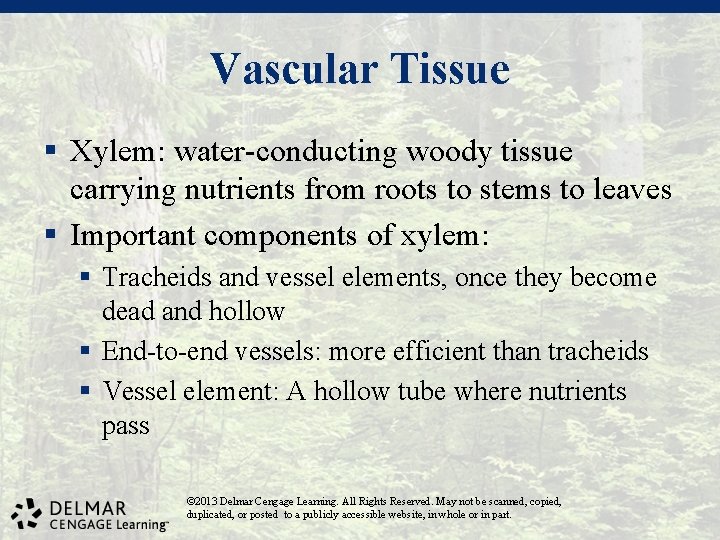 Vascular Tissue

▪ Xylem: water-conducting woody tissue carrying nutrients from roots to stems to leaves

▪ Important components of xylem:

▪ Tracheids and vessel elements, once they become dead and hollow

▪ End-to-end vessels: more efficient than tracheids

▪ Vessel element: A hollow tube where nutrients pass

DELMAR
CENGAGE Learning™

©2013 Delmar Cengage Learning. All Rights Reserved. May not be scanned, copied, duplicated, or posted to a publicly accessible website, in whole or in part.